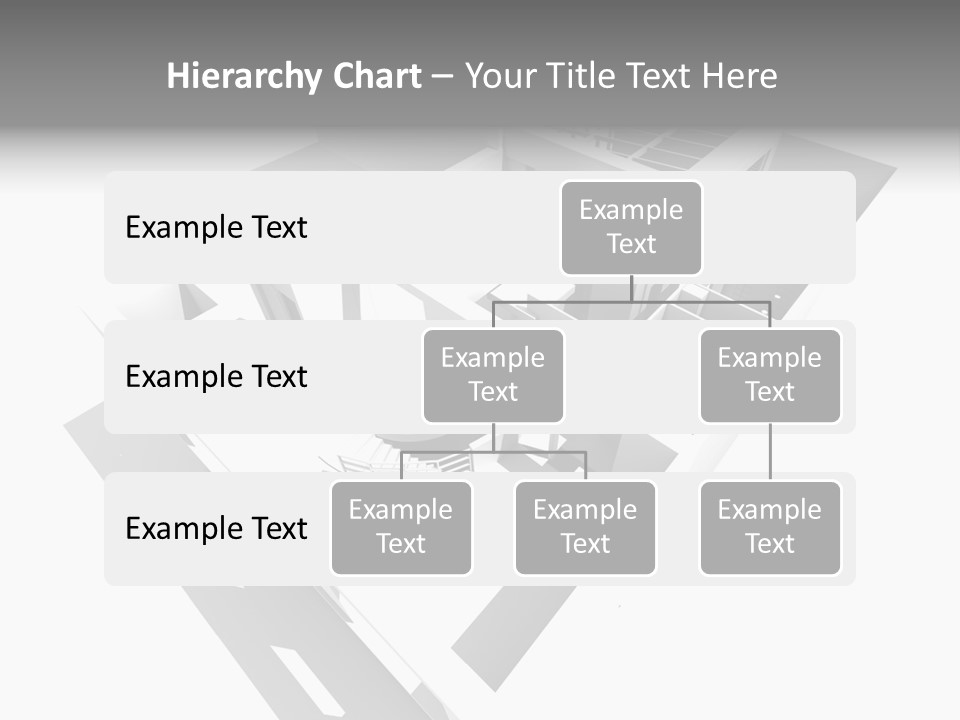 Hierarchy Chart – Your Title Text Here

Example Text

Example Text

Example Text

Example Text

Example Text

Example Text

Example Text

Example Text

Example Text